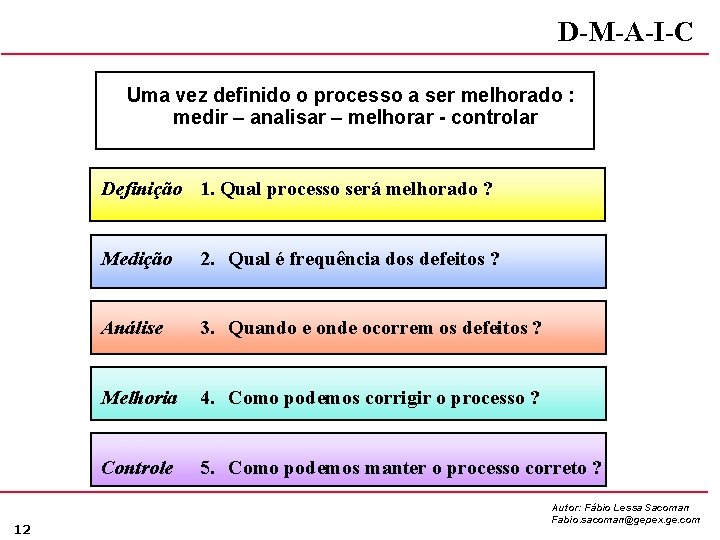 D-M-A-I-C

Uma vez definido o processo a ser melhorado : medir – analisar – melhorar - controlar

Definição 1. Qual processo será melhorado ?

Medição 2. Qual é frequência dos defeitos ?

Análise 3. Quando e onde ocorrem os defeitos ?

Melhoria 4. Como podemos corrigir o processo ?

Controle 5. Como podemos manter o processo correto ?

Autor: Fábio Lessa Sacoman
Fabio.sacoman@gepex.ge.com

12